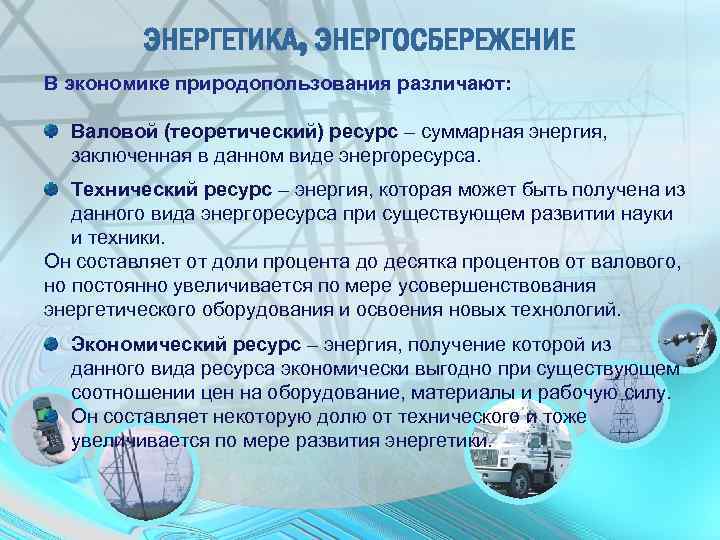 ЭНЕРГЕТИКА, ЭНЕРГОСБЕРЕЖЕНИЕ

В экономике природопользования различают:

Валовой (теоретический) ресурс – суммарная энергия, заключенная в данном виде энергоресурса.

Технический ресурс – энергия, которая может быть получена из данного вида энергоресурса при существующем развитии науки и техники.

Он составляет от доли процента до десятка процентов от валового, но постоянно увеличивается по мере усовершенствования энергетического оборудования и освоения новых технологий.

Экономический ресурс – энергия, получение которой из данного вида ресурса экономически выгодно при существующем соотношении цен на оборудование, материалы и рабочую силу. Он составляет некоторую долю от технического и тоже увеличивается по мере развития энергетики.